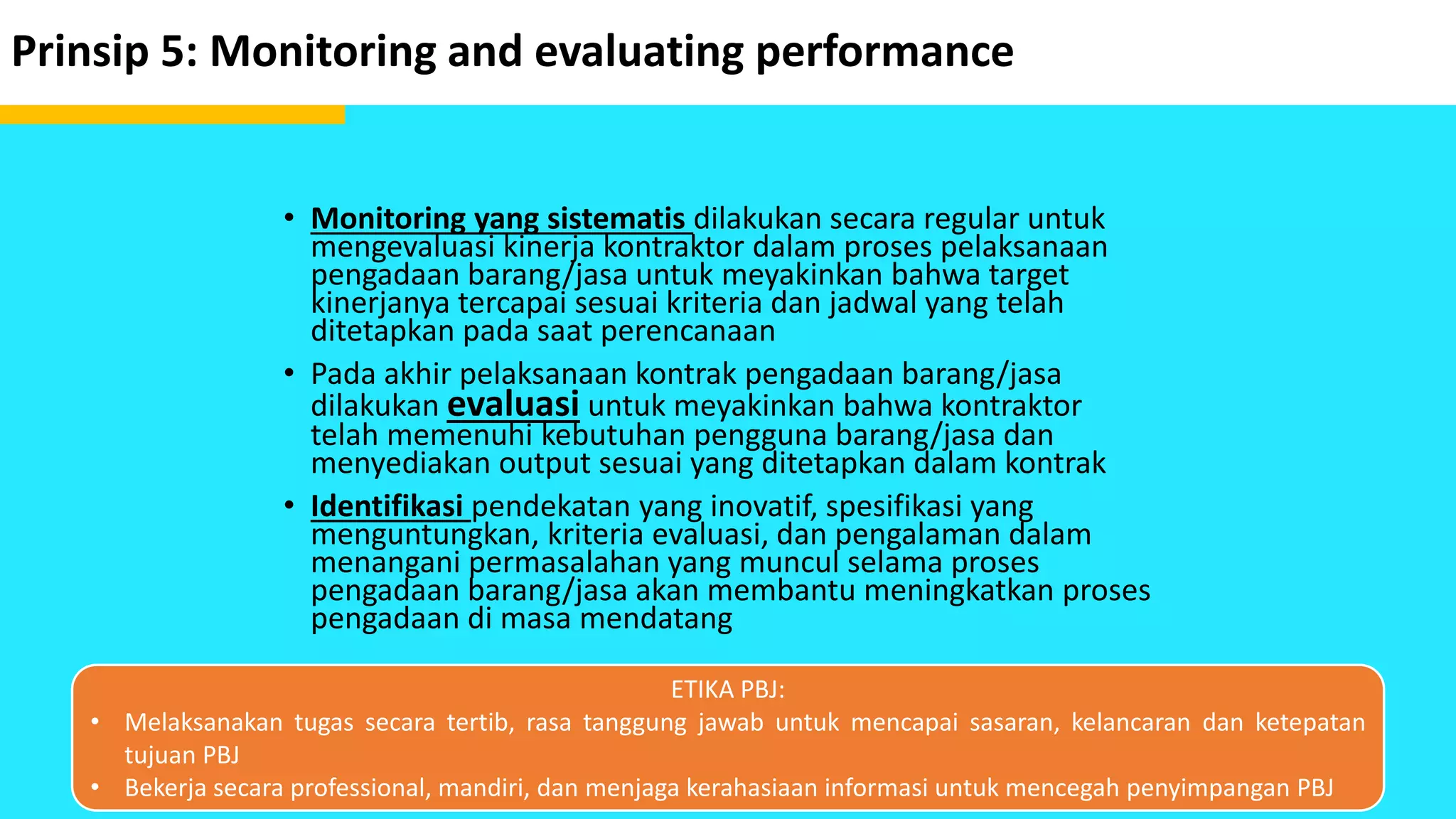 Prinsip 5: Monitoring and evaluating performance

• Monitoring yang sistematis dilakukan secara regular untuk mengevaluasi kinerja kontraktor dalam proses pelaksanaan pengadaan barang/jasa untuk meyakinkan bahwa target kinerjanya tercapai sesuai kriteria dan jadwal yang telah ditetapkan pada saat perencanaan

• Pada akhir pelaksanaan kontrak pengadaan barang/jasa dilakukan evaluasi untuk meyakinkan bahwa kontraktor telah memenuhi kebutuhan pengguna barang/jasa dan menyediakan output sesuai yang ditetapkan dalam kontrak

• Identifikasi pendekatan yang inovatif, spesifikasi yang menguntungkan, kriteria evaluasi, dan pengalaman dalam menangani permasalahan yang muncul selama proses pengadaan barang/jasa akan membantu meningkatkan proses pengadaan di masa mendatang

ETIKA PBJ:
• Melaksanakan tugas secara tertib, rasa tanggung jawab untuk mencapai sasaran, kelancaran dan ketepatan tujuan PBJ
• Bekerja secara professional, mandiri, dan menjaga kerahasiaan informasi untuk mencegah penyimpangan PBJ